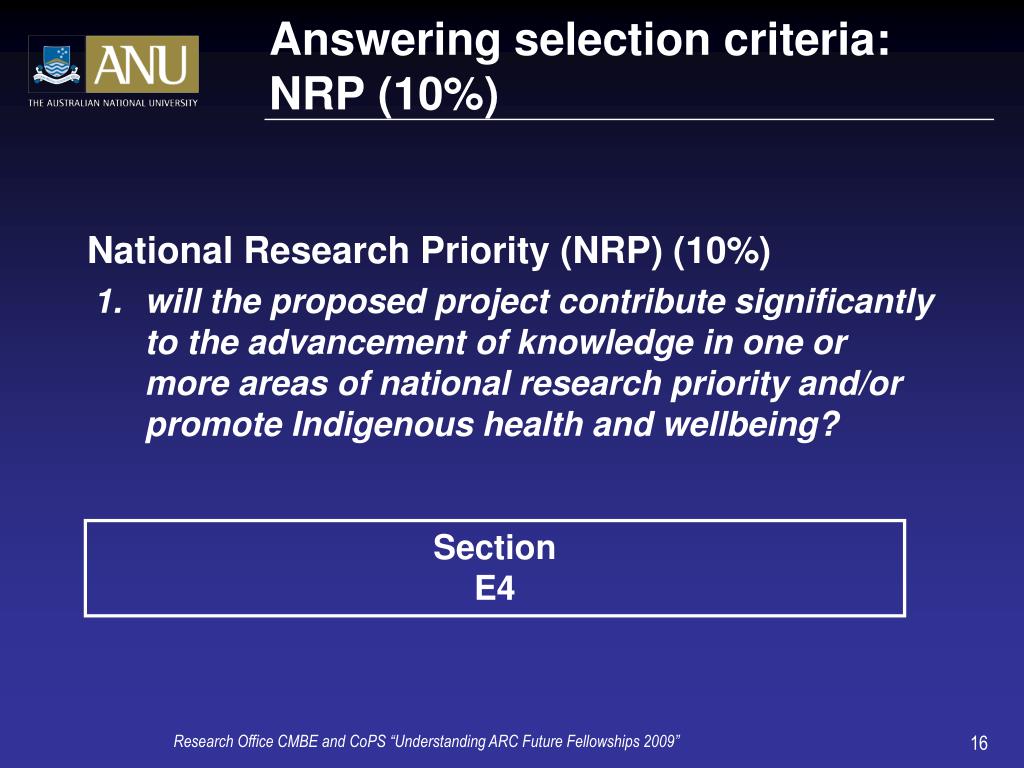 ANU
THE AUSTRALIAN NATIONAL UNIVERSITY

Answering selection criteria: NRP (10%)

National Research Priority (NRP) (10%)

1. will the proposed project contribute significantly to the advancement of knowledge in one or more areas of national research priority and/or promote Indigenous health and wellbeing?

Section
E4

Research Office CMBE and CoPS “Understanding ARC Future Fellowships 2009”

16